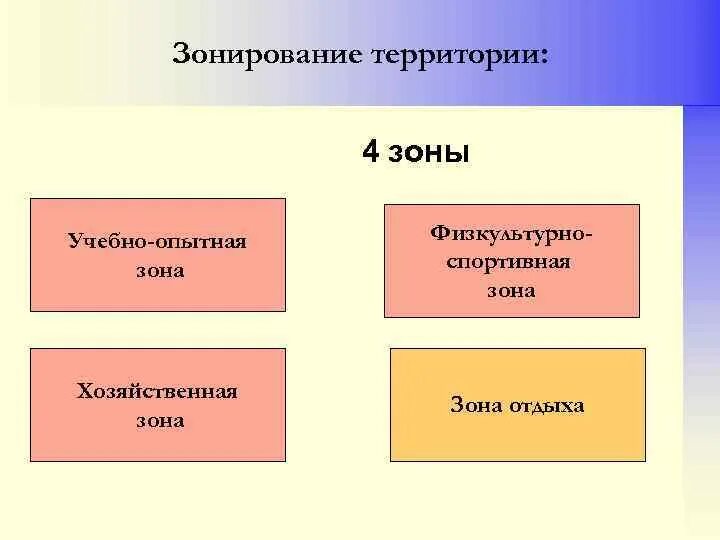 Зонирование территории:

4 зоны

Учебно-опытная зона

Физкультурно-спортивная зона

Хозяйственная зона

Зона отдыха